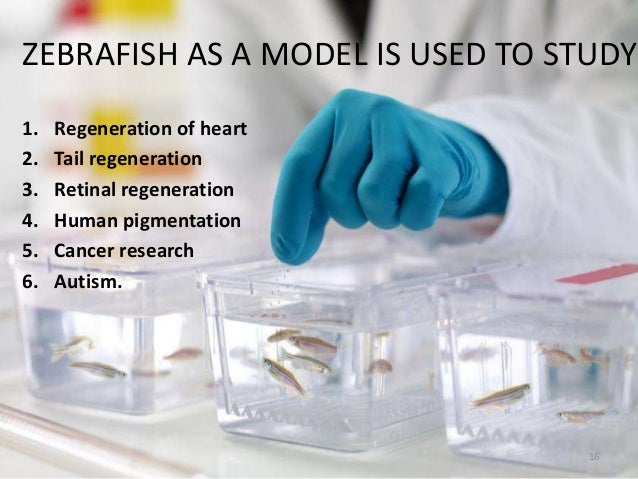 ZEBRAFISH AS A MODEL IS USED TO STUDY

1. Regeneration of heart
2. Tail regeneration
3. Retinal regeneration
4. Human pigmentation
5. Cancer research
6. Autism.

16